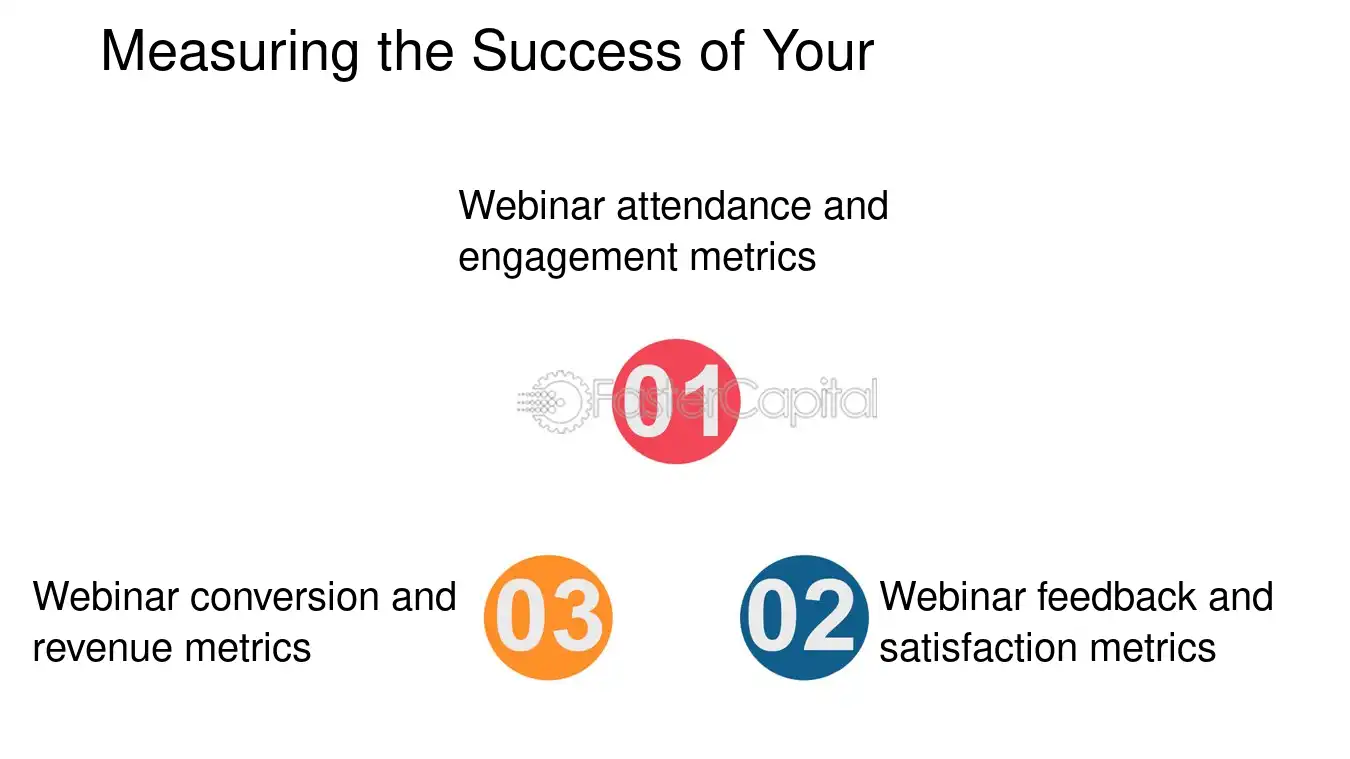 Measuring the Success of Your

Webinar attendance and engagement metrics

01

Webinar conversion and revenue metrics

03

02

Webinar feedback and satisfaction metrics

FasterCapital